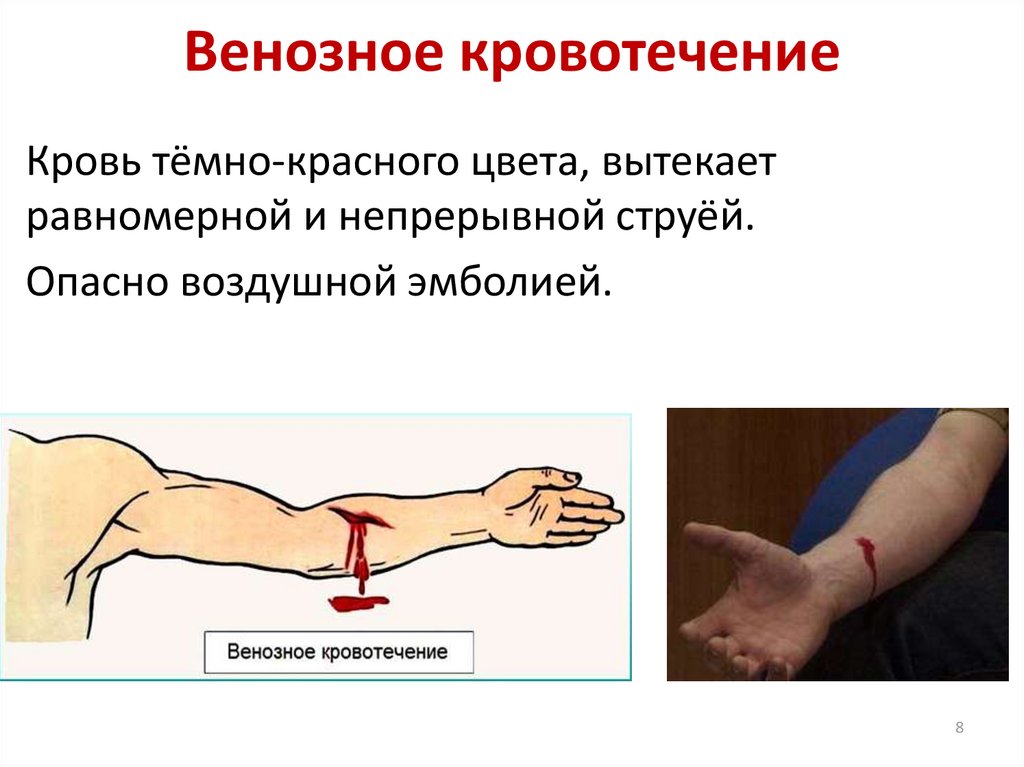 Венозное кровотечение

Кровь тёмно-красного цвета, вытекает равномерной и непрерывной струёй.

Опасно воздушной эмболией.

Венозное кровотечение

8